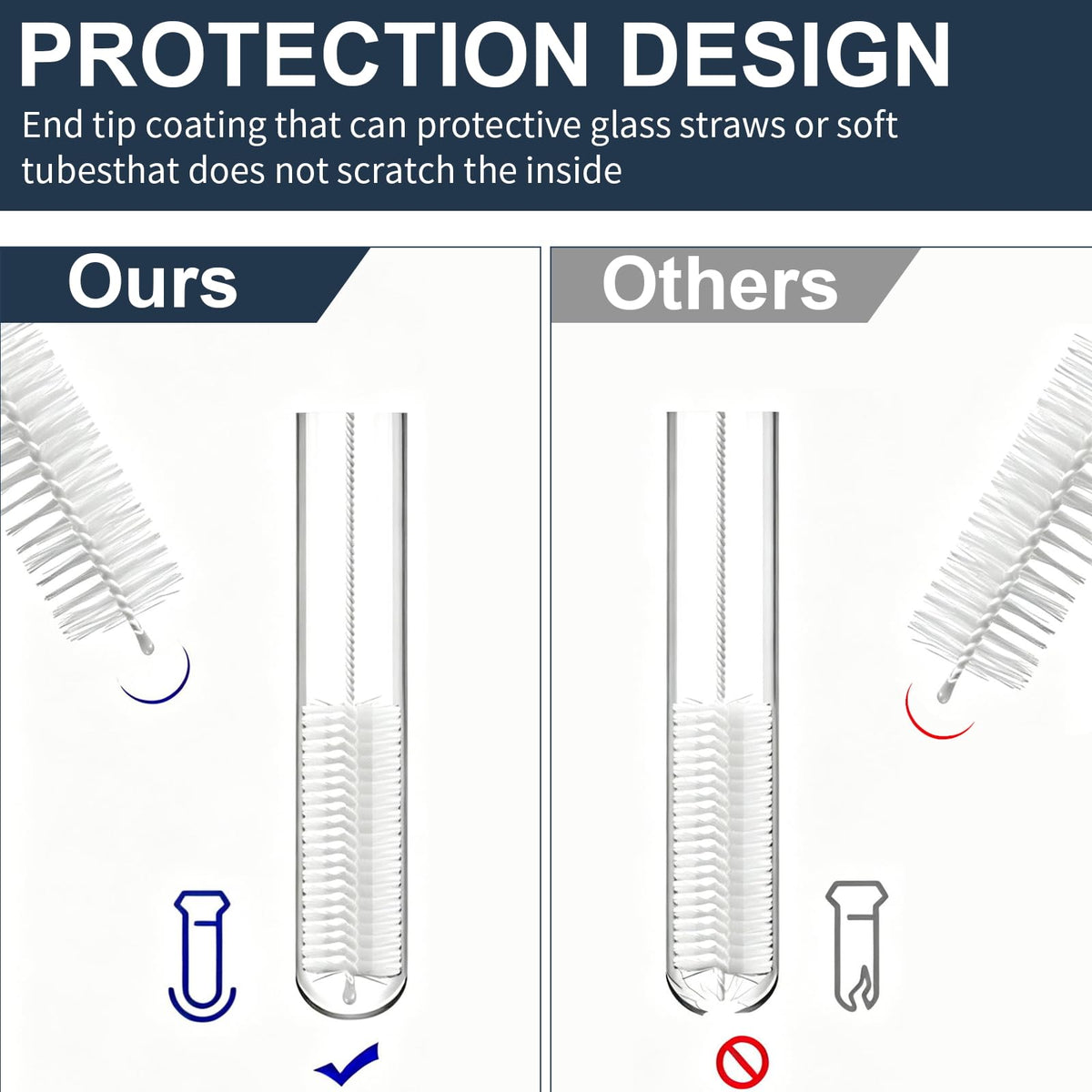 PROTECTION DESIGN

End tip coating that can protective glass straws or soft tubesthat does not scratch the inside

Ours

Others